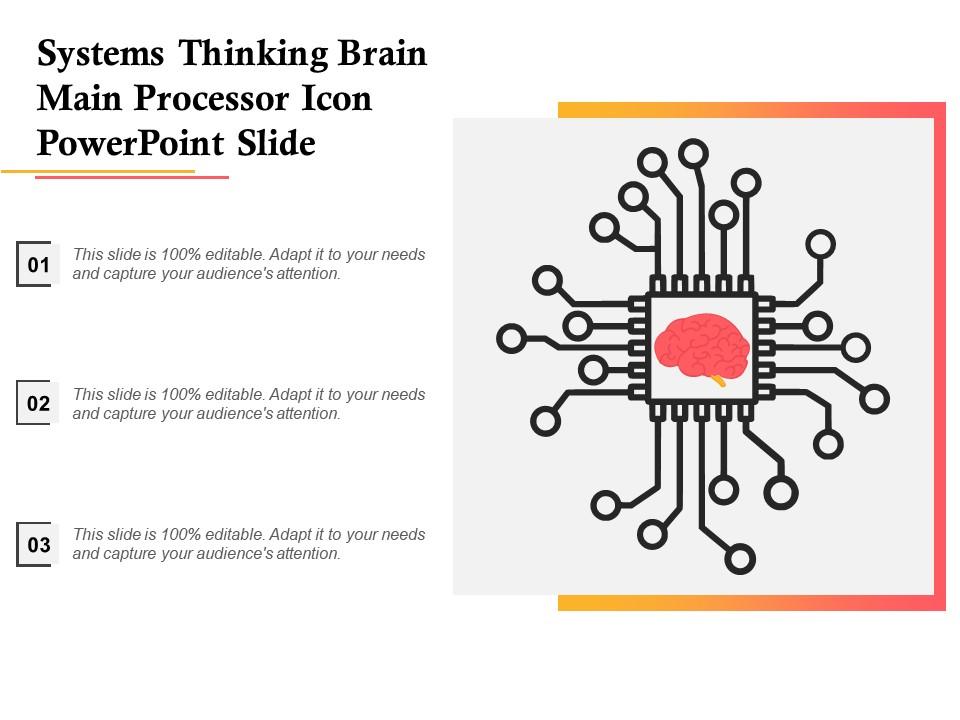 Systems Thinking Brain Main Processor Icon PowerPoint Slide

01
This slide is 100% editable. Adapt it to your needs and capture your audience's attention.

02
This slide is 100% editable. Adapt it to your needs and capture your audience's attention.

03
This slide is 100% editable. Adapt it to your needs and capture your audience's attention.